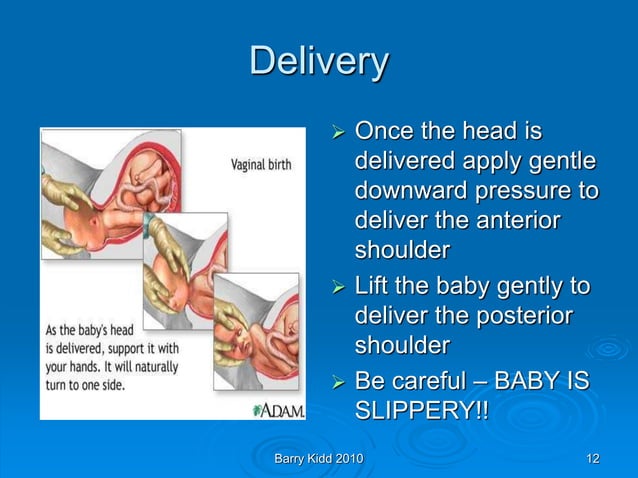 Delivery

Vaginal birth

As the baby's head is delivered, support it with your hands. It will naturally turn to one side.

ADAM.

➢ Once the head is delivered apply gentle downward pressure to deliver the anterior shoulder

➢ Lift the baby gently to deliver the posterior shoulder

➢ Be careful – BABY IS SLIPPERY!!

Barry Kidd 2010

12